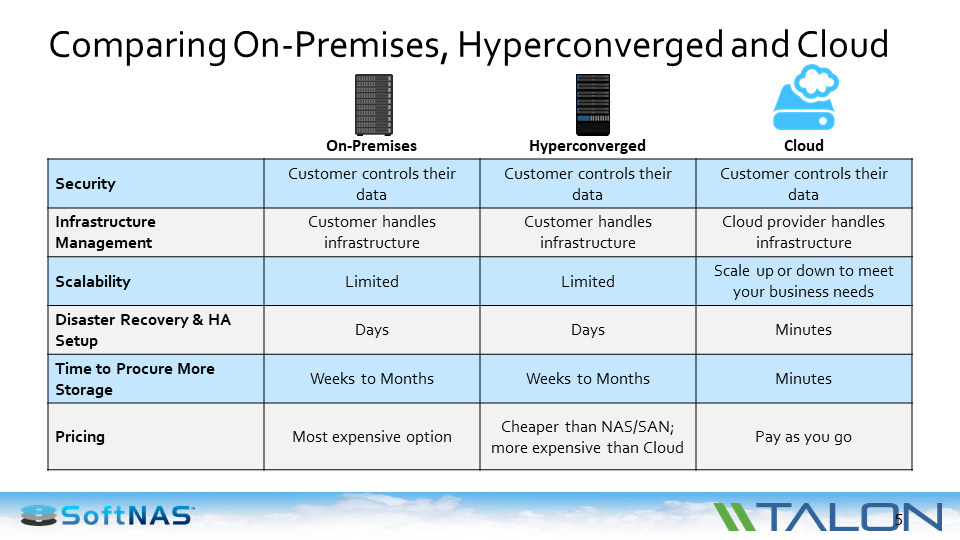 Comparing On-Premises, Hyperconverged and Cloud

| | On-Premises | Hyperconverged | Cloud |
|---|---|---|---|
| Security | Customer controls their data | Customer controls their data | Customer controls their data |
| Infrastructure Management | Customer handles infrastructure | Customer handles infrastructure | Cloud provider handles infrastructure |
| Scalability | Limited | Limited | Scale up or down to meet your business needs |
| Disaster Recovery & HA Setup | Days | Days | Minutes |
| Time to Procure More Storage | Weeks to Months | Weeks to Months | Minutes |
| Pricing | Most expensive option | Cheaper than NAS/SAN; more expensive than Cloud | Pay as you go |

SoftNAS™

TALON

5